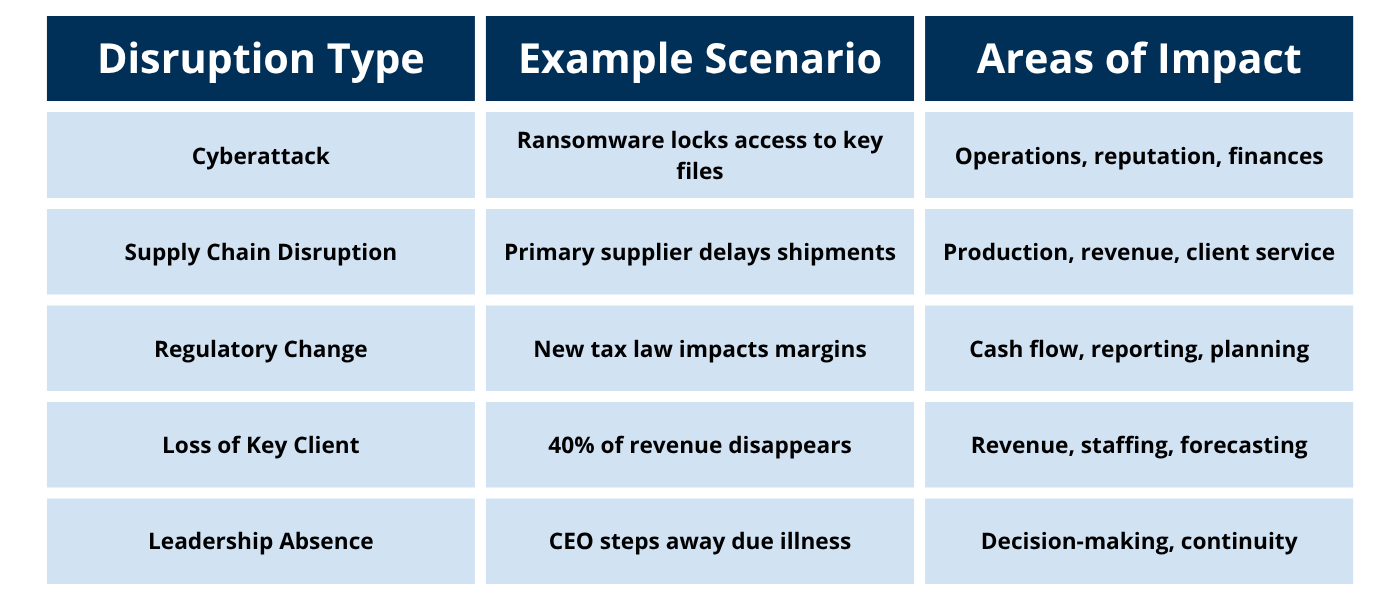 | Disruption Type | Example Scenario | Areas of Impact |
|---|---|---|
| Cyberattack | Ransomware locks access to key files | Operations, reputation, finances |
| Supply Chain Disruption | Primary supplier delays shipments | Production, revenue, client service |
| Regulatory Change | New tax law impacts margins | Cash flow, reporting, planning |
| Loss of Key Client | 40% of revenue disappears | Revenue, staffing, forecasting |
| Leadership Absence | CEO steps away due illness | Decision-making, continuity |